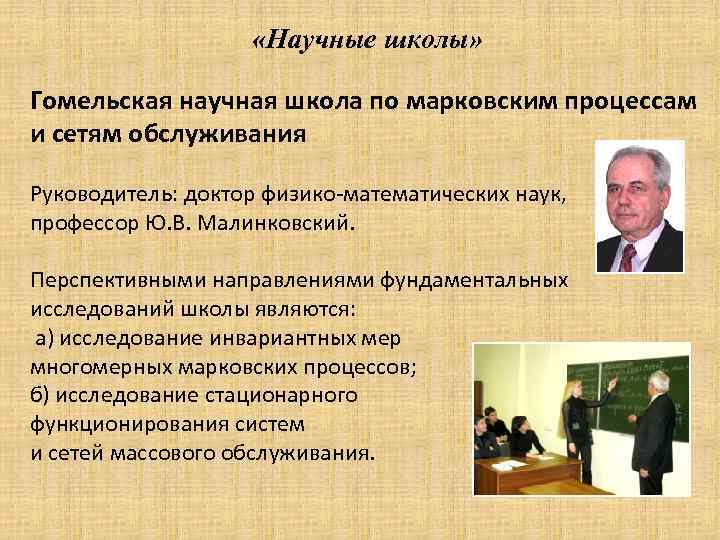 «Научные школы»

Гомельская научная школа по марковским процессам и сетям обслуживания

Руководитель: доктор физико-математических наук, профессор Ю.В. Малинковский.

Перспективными направлениями фундаментальных исследований школы являются:
а) исследование инвариантных мер многомерных марковских процессов;
б) исследование стационарного функционирования систем
и сетей массового обслуживания.